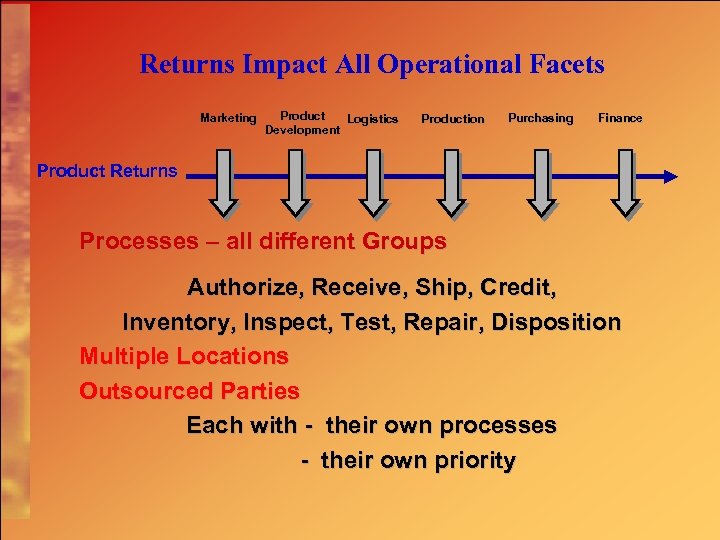 Returns Impact All Operational Facets

Marketing Product Development Logistics Production Purchasing Finance

Product Returns

Processes – all different Groups

Authorize, Receive, Ship, Credit,

Inventory, Inspect, Test, Repair, Disposition

Multiple Locations

Outsourced Parties

Each with - their own processes

- their own priority